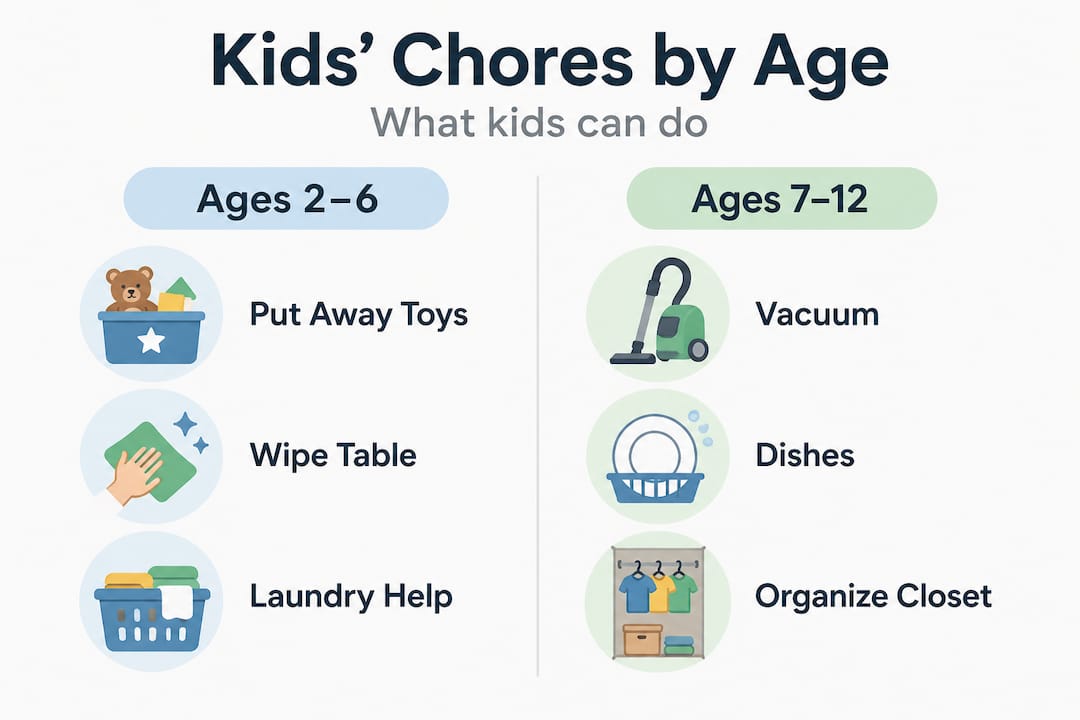 Kids' Chores by Age

What kids can do

Ages 2–6

Put Away Toys

Wipe Table

Laundry Help

Ages 7–12

Vacuum

Dishes

Organize Closet